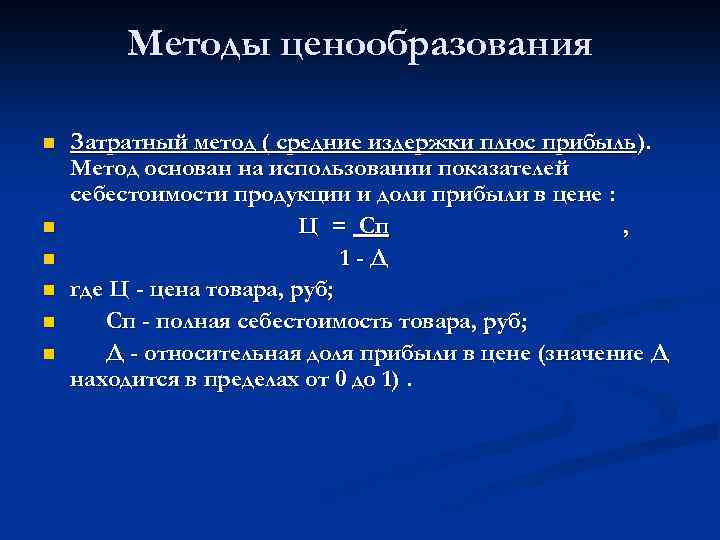 Методы ценообразования

Затратный метод ( средние издержки плюс прибыль). Метод основан на использовании показателей себестоимости продукции и доли прибыли в цене :

Ц = Сп ,

1 - Д

где Ц - цена товара, руб;

Сп - полная себестоимость товара, руб;

Д - относительная доля прибыли в цене (значение Д находится в пределах от 0 до 1) .